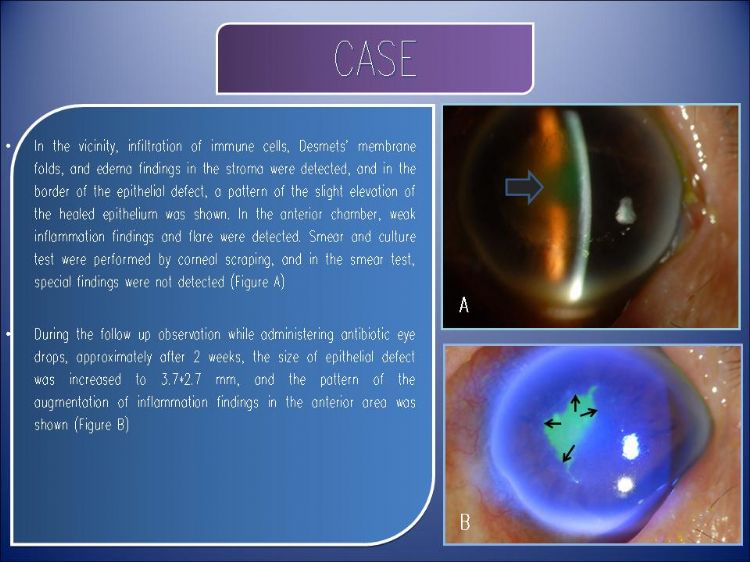 CASE

• In the vicinity, infiltration of immune cells, Desmets' membrane folds, and edema findings in the stroma were detected, and in the border of the epithelial defect, a pattern of the slight elevation of the healed epithelium was shown. In the anterior chamber, weak inflammation findings and flare were detected. Smear and culture test were performed by corneal scraping, and in the smear test, special findings were not detected (Figure A)

• During the follow up observation while administering antibiotic eye drops, approximately after 2 weeks, the size of epithelial defect was increased to 3.7*2.7 mm, and the pattern of the augmentation of inflammation findings in the anterior area was shown (Figure B)

A

B